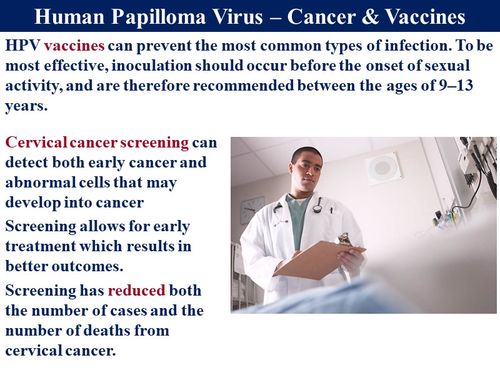 Human Papilloma Virus – Cancer & Vaccines

HPV vaccines can prevent the most common types of infection. To be most effective, inoculation should occur before the onset of sexual activity, and are therefore recommended between the ages of 9–13 years.

Cervical cancer screening can detect both early cancer and abnormal cells that may develop into cancer

Screening allows for early treatment which results in better outcomes.

Screening has reduced both the number of cases and the number of deaths from cervical cancer.